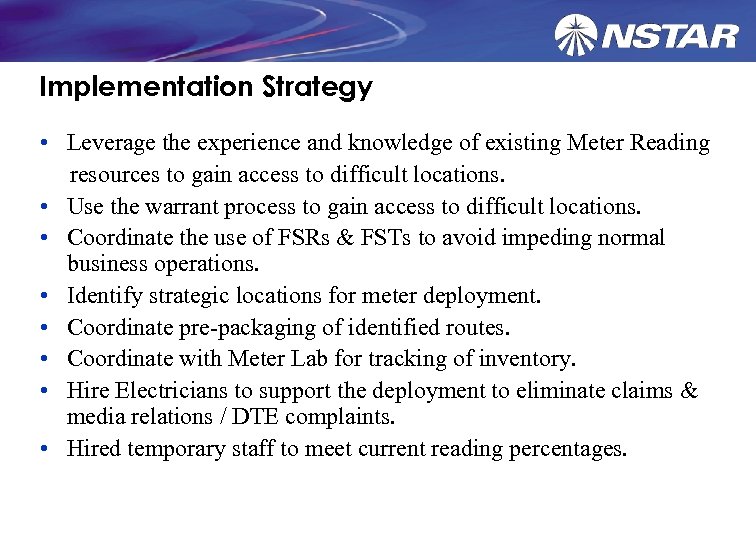 NSTAR

Implementation Strategy

• Leverage the experience and knowledge of existing Meter Reading resources to gain access to difficult locations.
• Use the warrant process to gain access to difficult locations.
• Coordinate the use of FSRs & FSTs to avoid impeding normal business operations.
• Identify strategic locations for meter deployment.
• Coordinate pre-packaging of identified routes.
• Coordinate with Meter Lab for tracking of inventory.
• Hire Electricians to support the deployment to eliminate claims & media relations / DTE complaints.
• Hired temporary staff to meet current reading percentages.